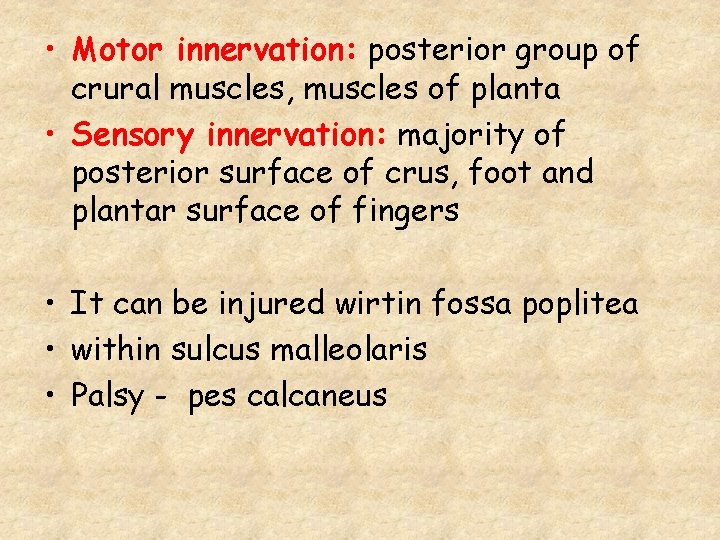 • Motor innervation: posterior group of crural muscles, muscles of planta
• Sensory innervation: majority of posterior surface of crus, foot and plantar surface of fingers

• It can be injured wirtin fossa poplitea
• within sulcus malleolaris
• Palsy - pes calcaneus